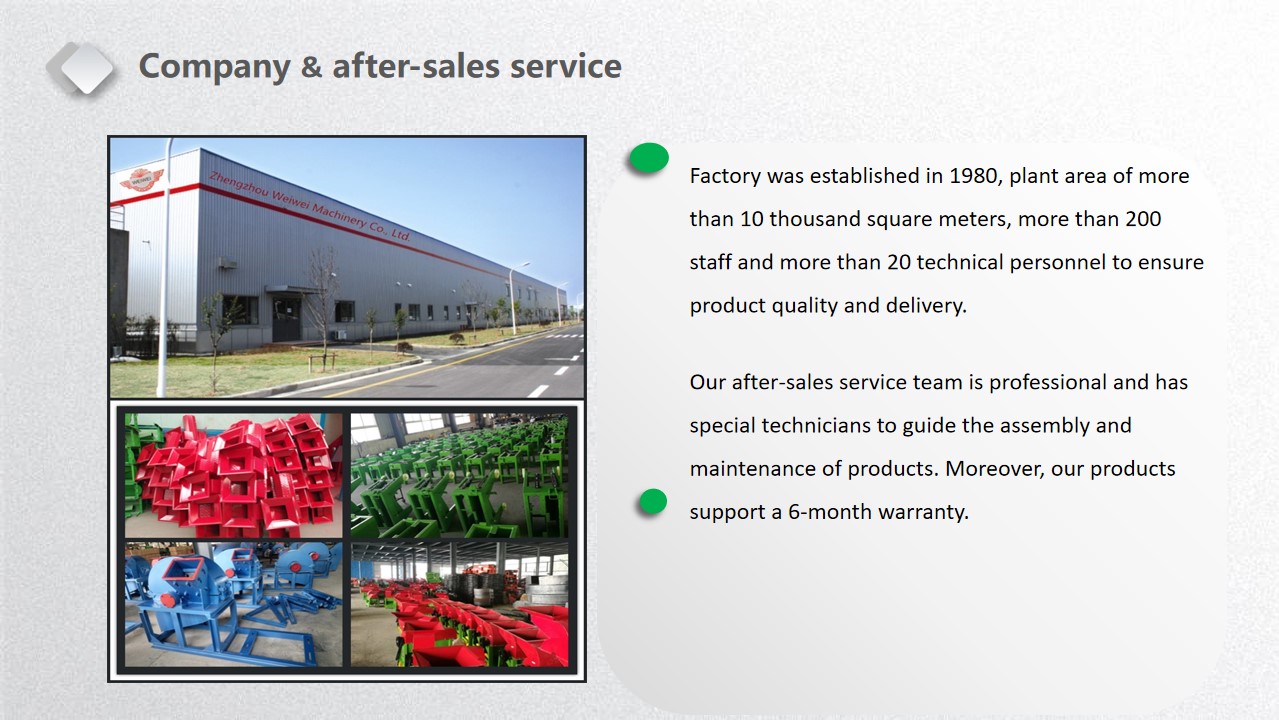 Company & after-sales service

Zhengzhou Weiwei Machinery Co., Ltd.

Factory was established in 1980, plant area of more than 10 thousand square meters, more than 200 staff and more than 20 technical personnel to ensure product quality and delivery.

Our after-sales service team is professional and has special technicians to guide the assembly and maintenance of products. Moreover, our products support a 6-month warranty.